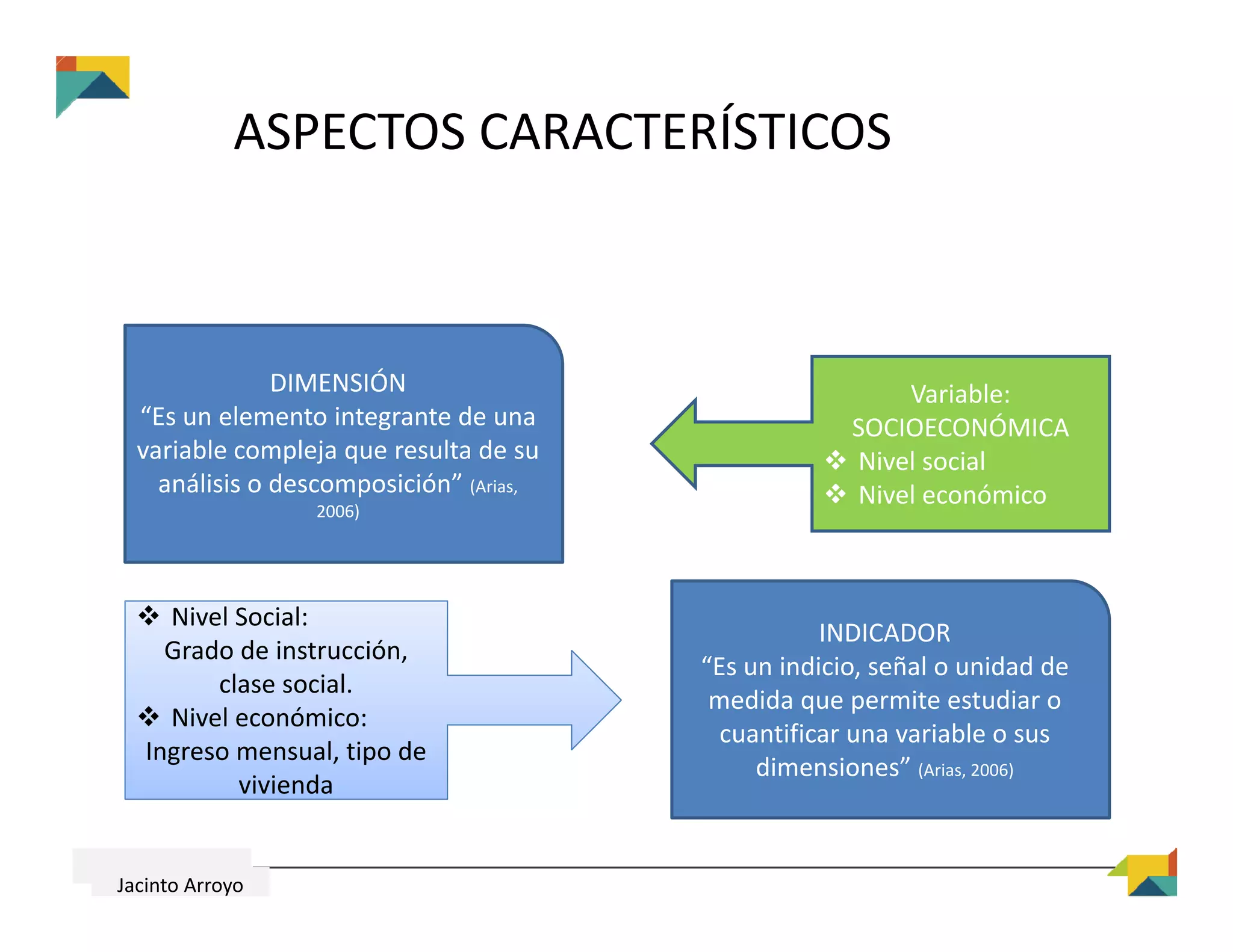 ASPECTOS CARACTERÍSTICOS

DIMENSIÓN
“Es un elemento integrante de una variable compleja que resulta de su análisis o descomposición” (Arias, 2006)

Variable:
SOCIOECONÓMICA
❖ Nivel social
❖ Nivel económico

❖ Nivel Social:
Grado de instrucción, clase social.
❖ Nivel económico:
Ingreso mensual, tipo de vivienda

INDICADOR
“Es un indicio, señal o unidad de medida que permite estudiar o cuantificar una variable o sus dimensiones” (Arias, 2006)

Jacinto Arroyo